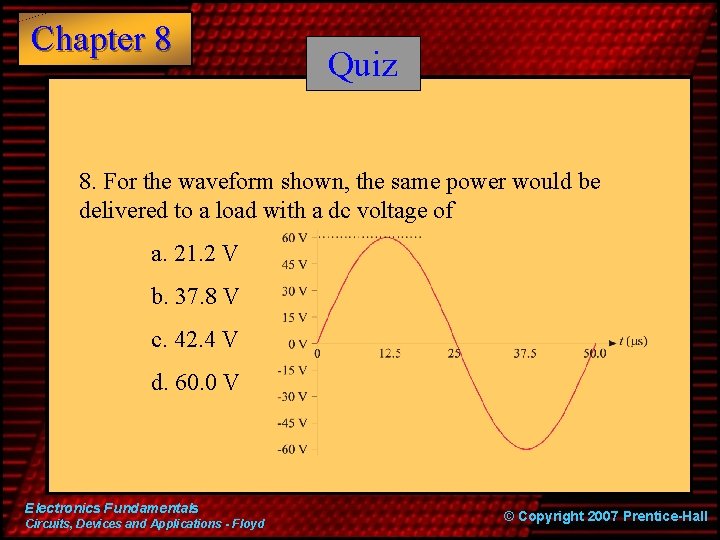 Chapter 8

Quiz

8. For the waveform shown, the same power would be delivered to a load with a dc voltage of

a. 21.2 V

b. 37.8 V

c. 42.4 V

d. 60.0 V

60 V
45 V
30 V
15 V
0 V
-15 V
-30 V
-45 V
-60 V
0
12.5
25
37.5
50.0
$t$ (μs)

Electronics Fundamentals
Circuits, Devices and Applications - Floyd

© Copyright 2007 Prentice-Hall